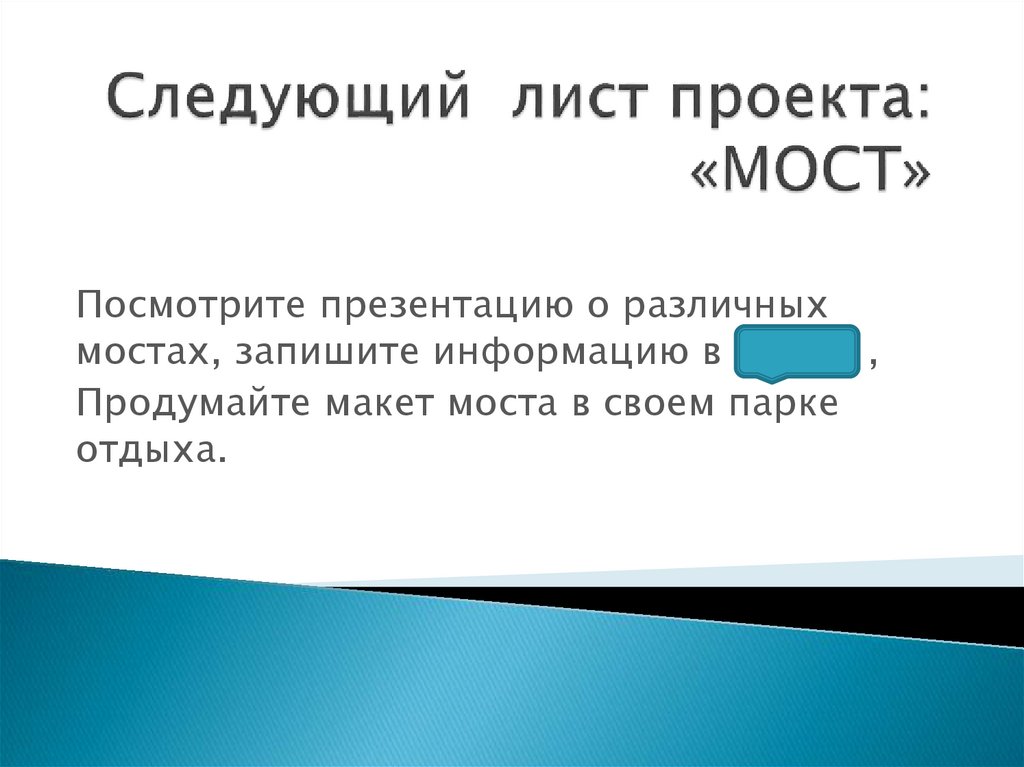 Следующий лист проекта: «МОСТ»

Посмотрите презентацию о различных мостах, запишите информацию в ,
Продумайте макет моста в своем парке отдыха.